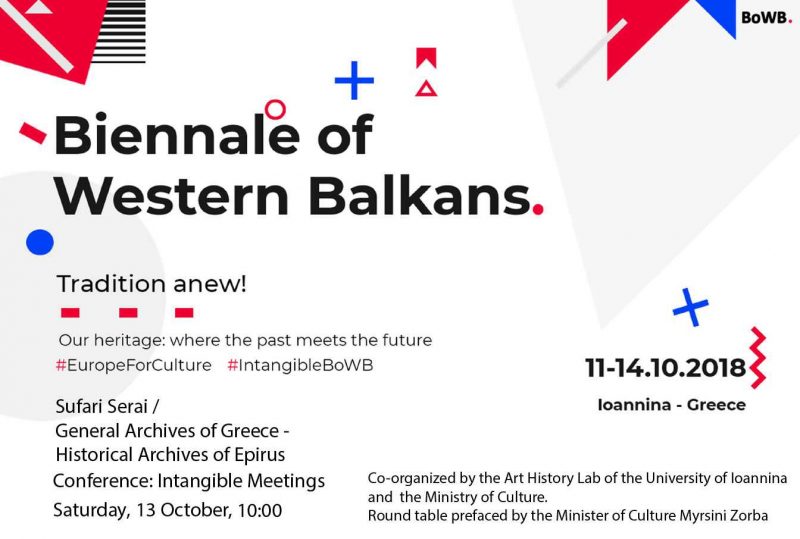 BoWB.

Biennale of Western Balkans.

Tradition anew!

Our heritage: where the past meets the future
#EuropeForCulture #IntangibleBoWB

11-14.10.2018
Ioannina - Greece

Sufari Serai /
General Archives of Greece -
Historical Archives of Epirus
Conference: Intangible Meetings
Saturday, 13 October, 10:00

Co-organized by the Art History Lab of the University of Ioannina and the Ministry of Culture.
Round table prefaced by the Minister of Culture Myrsini Zorba